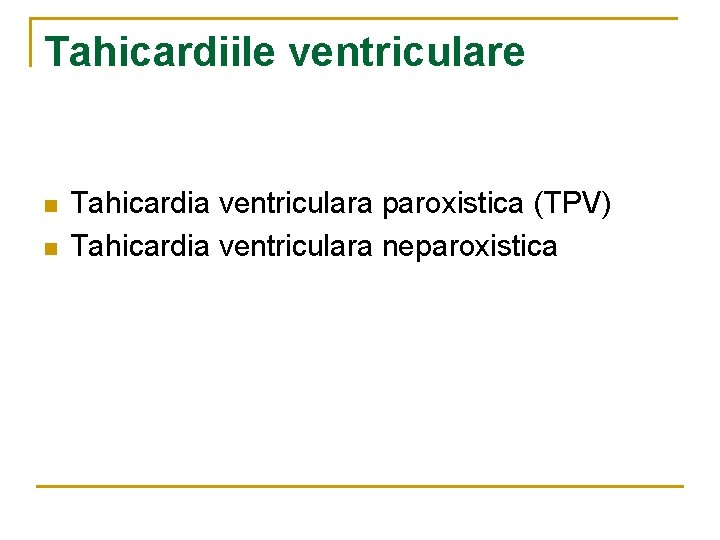 Tahicardiile ventriculare

- Tahicardia ventriculara paroxistica (TPV)
- Tahicardia ventriculara neparoxistica